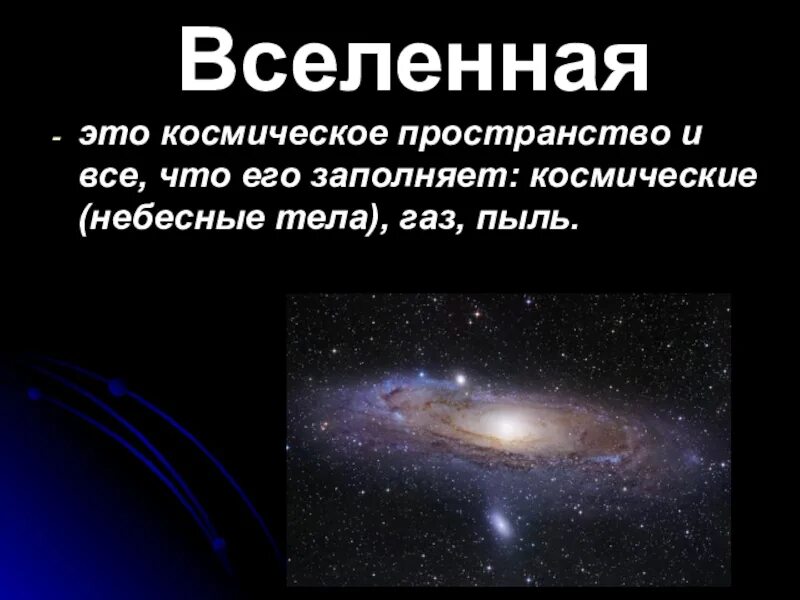 Вселенная

- это космическое пространство и все, что его заполняет: космические (небесные тела), газ, пыль.